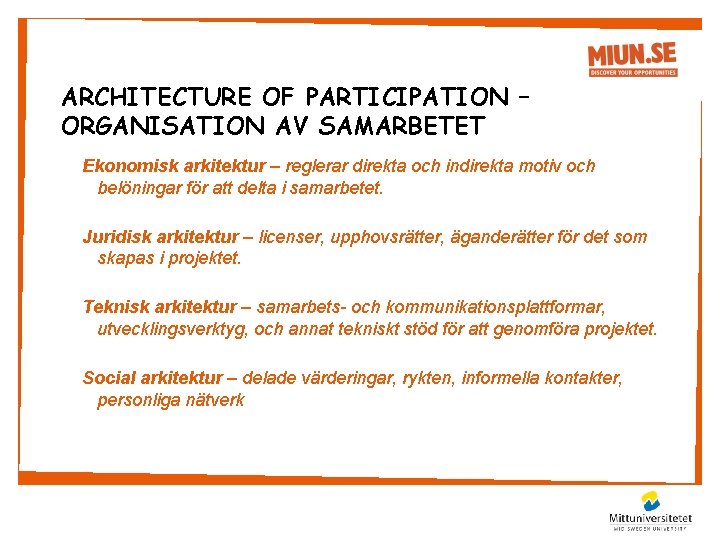 MIUN.SE
DISCOVER YOUR OPPORTUNITIES

ARCHITECTURE OF PARTICIPATION – ORGANISATION AV SAMARBETET

Ekonomisk arkitektur – reglerar direkta och indirekta motiv och belöningar för att delta i samarbetet.

Juridisk arkitektur – licenser, upphovsrätter, äganderätter för det som skapas i projektet.

Teknisk arkitektur – samarbets- och kommunikationsplattformar, utvecklingsverktyg, och annat tekniskt stöd för att genomföra projektet.

Social arkitektur – delade värderingar, rykten, informella kontakter, personliga nätverk

Mittuniversitetet
MID SWEDEN UNIVERSITY